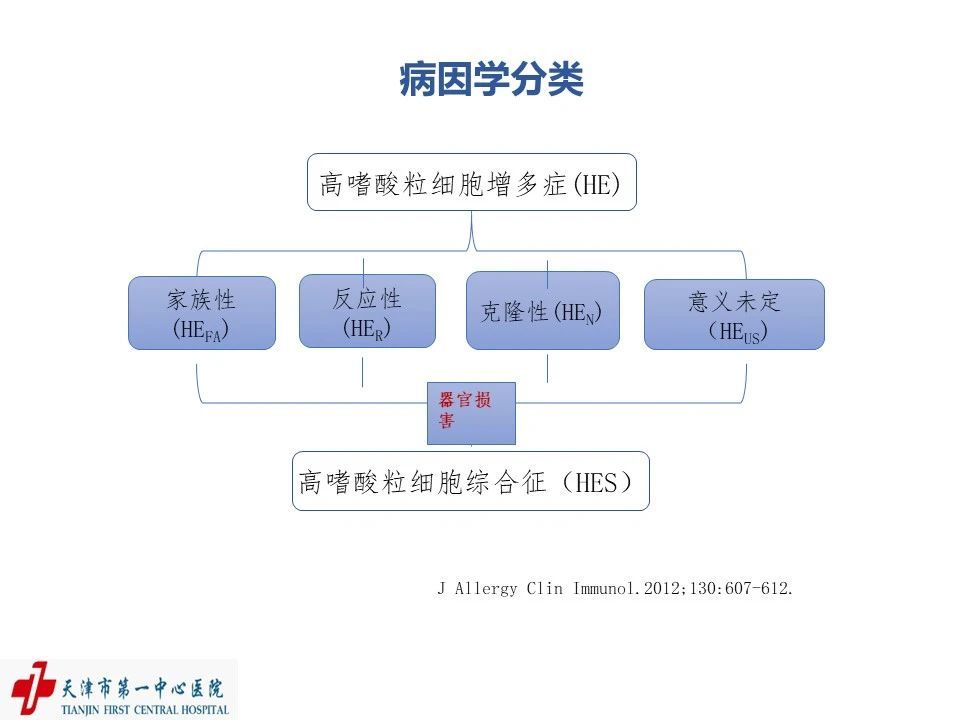 病因学分类

高嗜酸粒细胞增多症(HE)

家族性 ($HE_{FA}$)

反应性 ($HE_{R}$)

克隆性($HE_{N}$)

意义未定 ($HE_{US}$)

器官损害

高嗜酸粒细胞综合征（HES）

J Allergy Clin Immunol.2012;130:607-612.

天津市第一中心医院
TIANJIN FIRST CENTRAL HOSPITAL